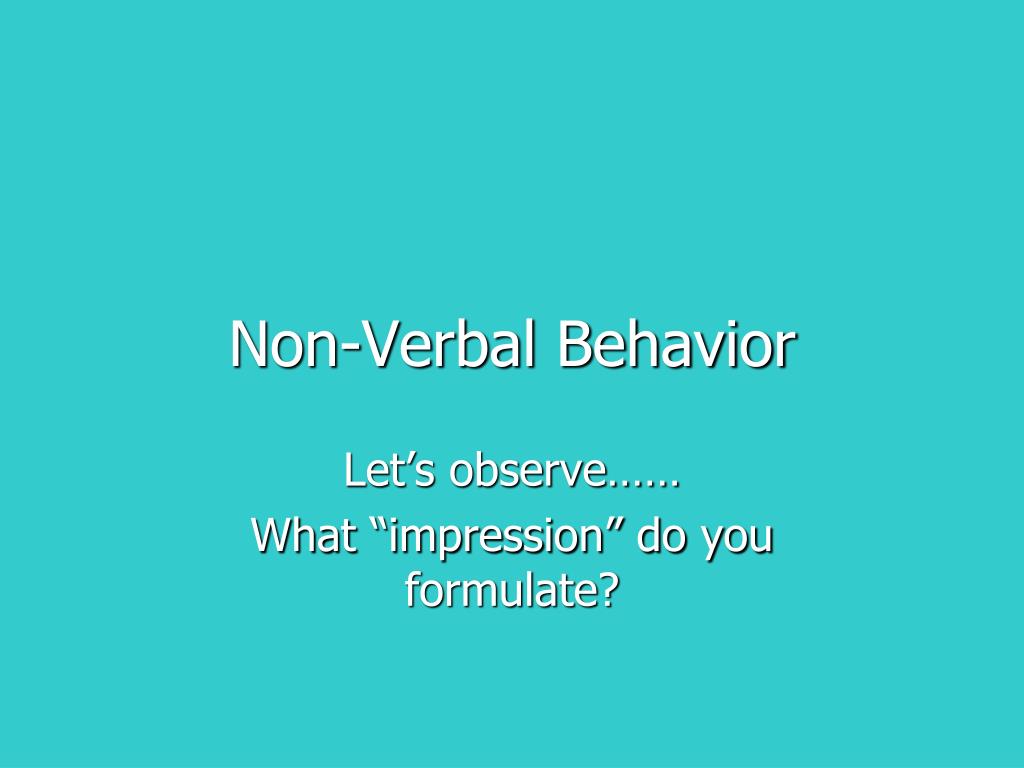 Non-Verbal Behavior

Let’s observe……

What “impression” do you formulate?